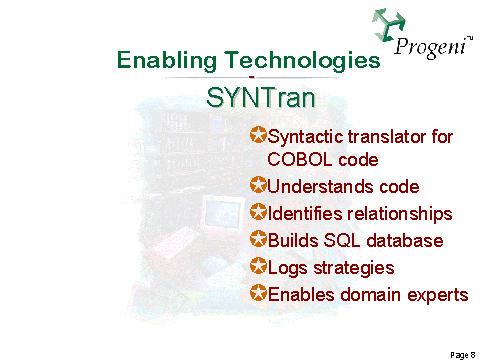 Progeni™

Enabling Technologies

SYNTran

Syntactic translator for COBOL code

Understands code

Identifies relationships

Builds SQL database

Logs strategies

Enables domain experts

Page 8